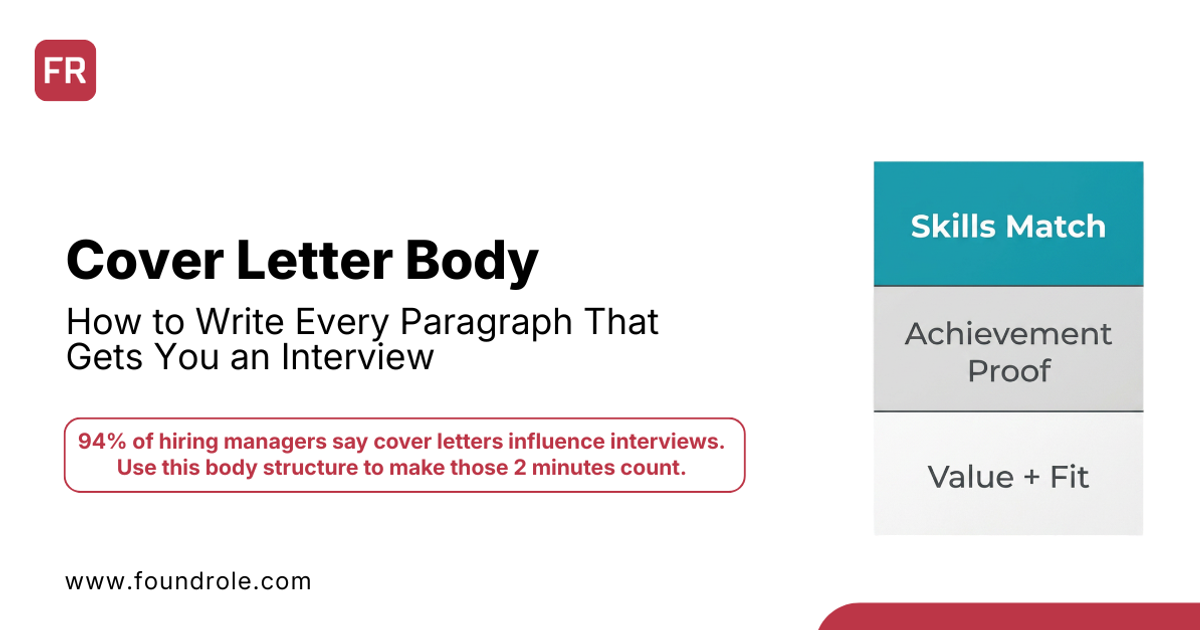 FR

Cover Letter Body

How to Write Every Paragraph That Gets You an Interview

94% of hiring managers say cover letters influence interviews. Use this body structure to make those 2 minutes count.

www.foundrole.com

Skills Match

Achievement Proof

Value + Fit